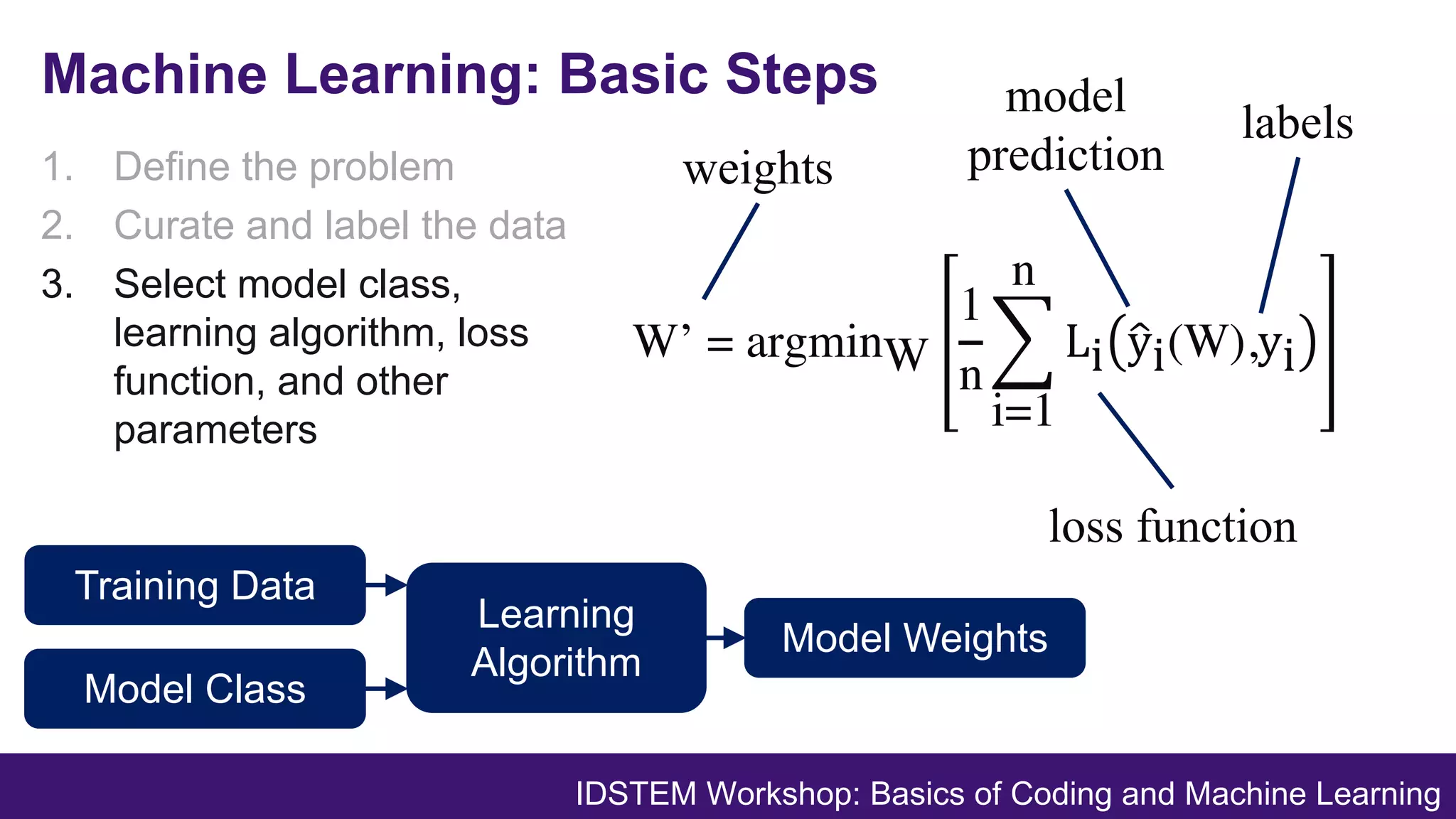 Machine Learning: Basic Steps

1. Define the problem
2. Curate and label the data
3. Select model class, learning algorithm, loss function, and other parameters

weights

model prediction

labels

$W' = \text{argmin}_W \left[ \frac{1}{n} \sum_{i=1}^{n} L_i(\hat{y}_i(W), y_i) \right]$

loss function

Training Data

Model Class

Learning Algorithm

Model Weights

IDSTEM Workshop: Basics of Coding and Machine Learning